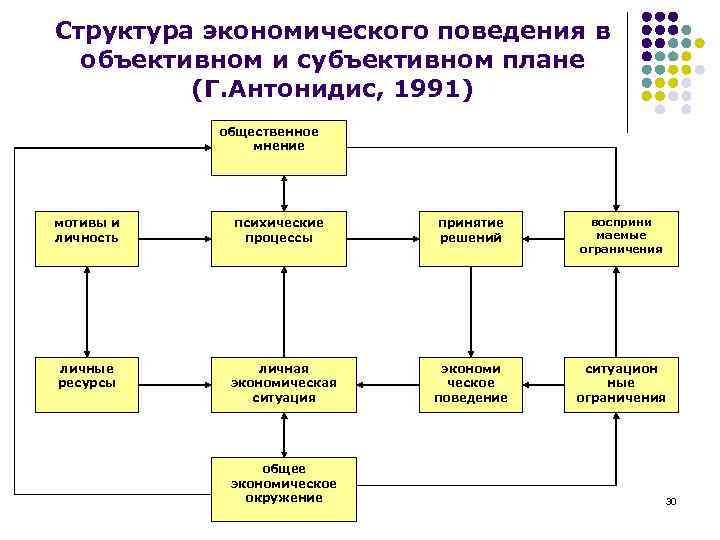 Структура экономического поведения в объективном и субъективном плане (Г.Антонидис, 1991)

общественное мнение

мотивы и личность

психические процессы

принятие решений

восприни маемые ограничения

личные ресурсы

личная экономическая ситуация

экономи ческое поведение

ситуацион ные ограничения

общее экономическое окружение

30